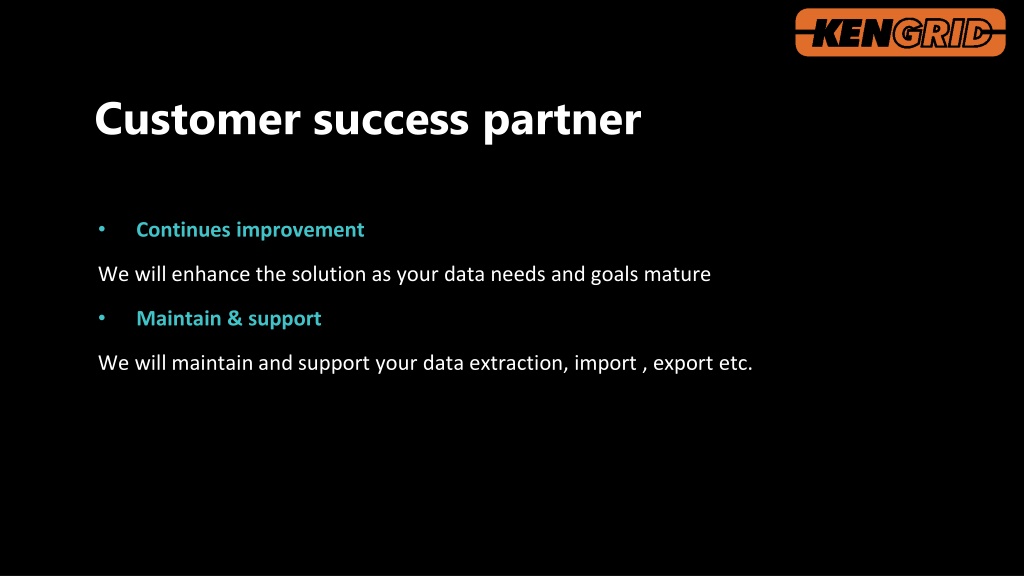 KENGRID

Customer success partner

• Continues improvement

We will enhance the solution as your data needs and goals mature

• Maintain & support

We will maintain and support your data extraction, import , export etc.